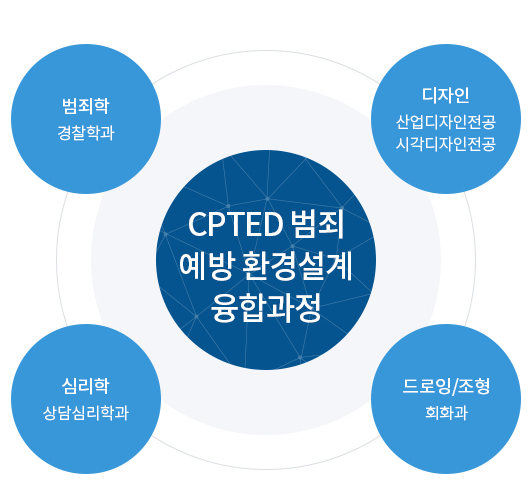 범죄학
경찰학과

디자인
산업디자인전공
시각디자인전공

CPTED 범죄 예방 환경설계 융합과정

심리학
상담심리학과

드로잉/조형
회화과